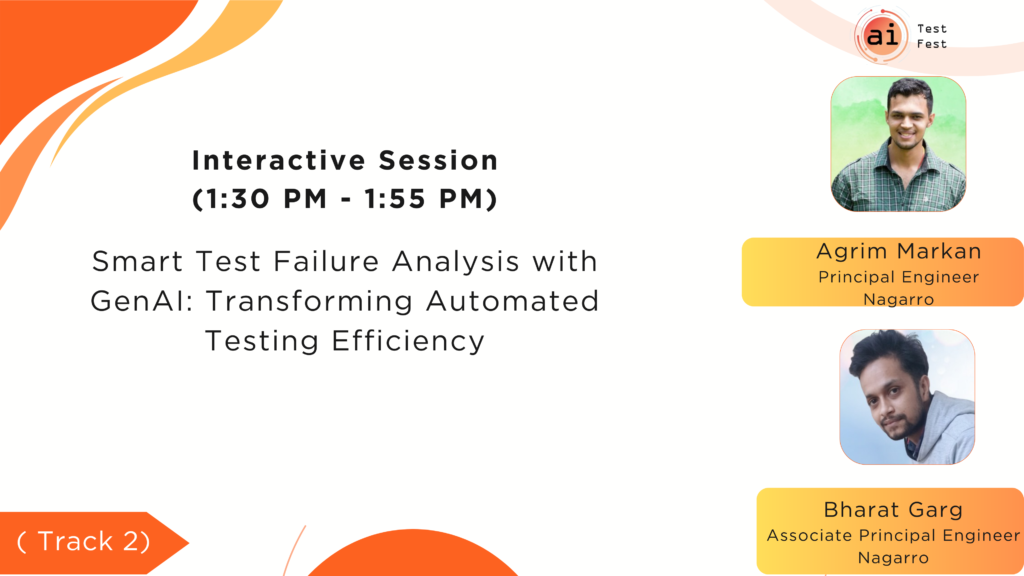 ai Test Fest

Interactive Session
(1:30 PM - 1:55 PM)

Smart Test Failure Analysis with GenAI: Transforming Automated Testing Efficiency

Agrim Markan
Principal Engineer
Nagarro

Bharat Garg
Associate Principal Engineer
Nagarro

( Track 2)